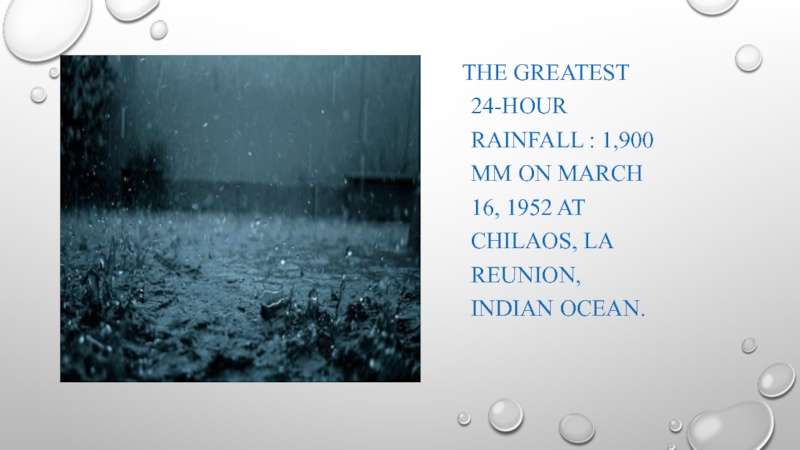 THE GREATEST 24-HOUR RAINFALL : 1,900 MM ON MARCH 16, 1952 AT CHILAOS, LA REUNION, INDIAN OCEAN.